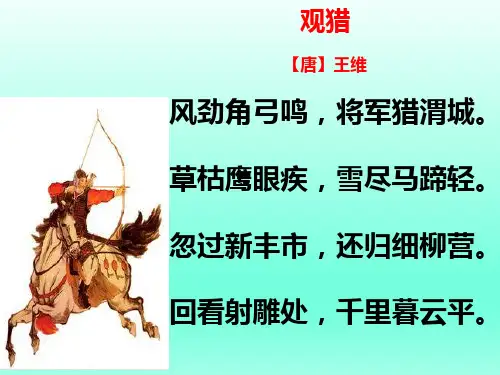 观猎

【唐】王维

风劲角弓鸣，将军猎渭城。

草枯鹰眼疾，雪尽马蹄轻。

忽过新丰市，还归细柳营。

回看射雕处，千里暮云平。